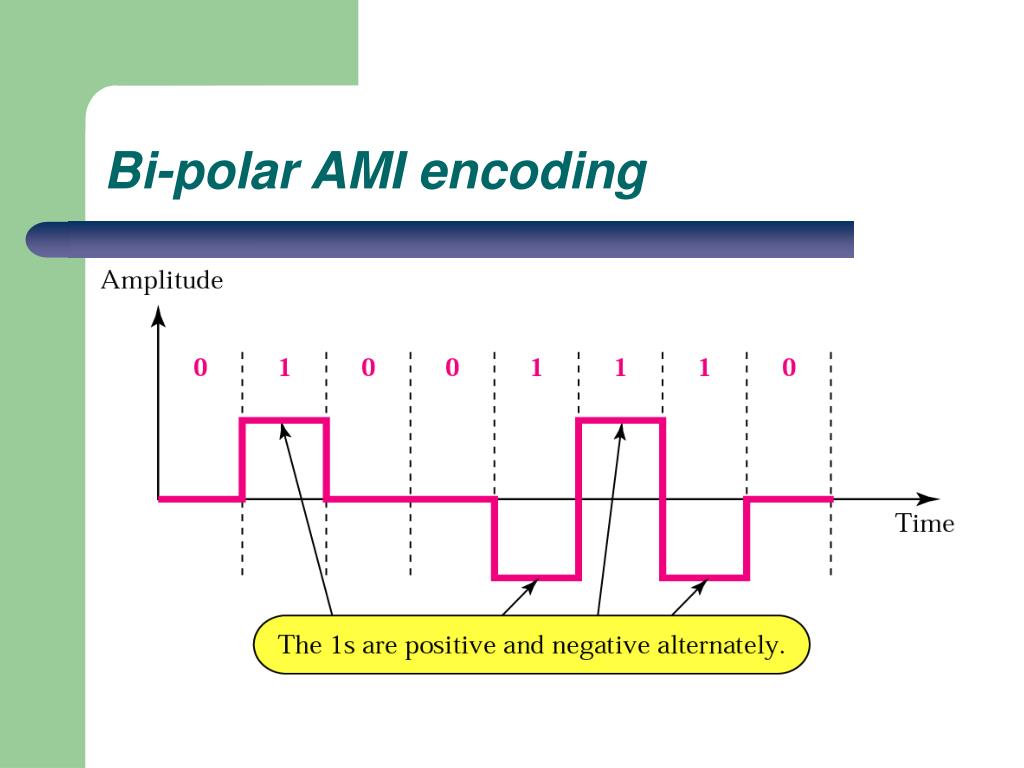 Bi-polar AMI encoding

Amplitude

0 1 0 0 1 1 1 0

Time

The 1s are positive and negative alternately.